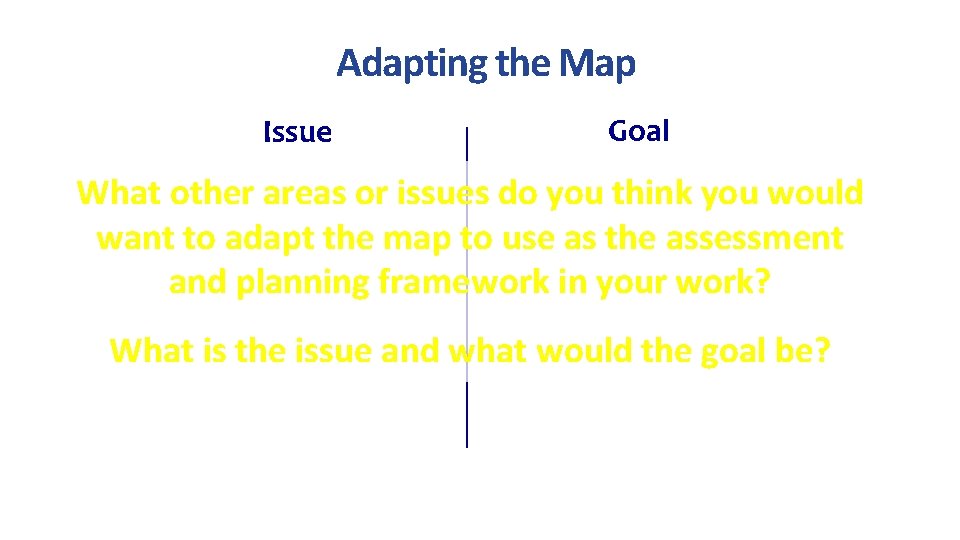 Adapting the Map

Issue

Goal

What other areas or issues do you think you would want to adapt the map to use as the assessment and planning framework in your work?

What is the issue and what would the goal be?